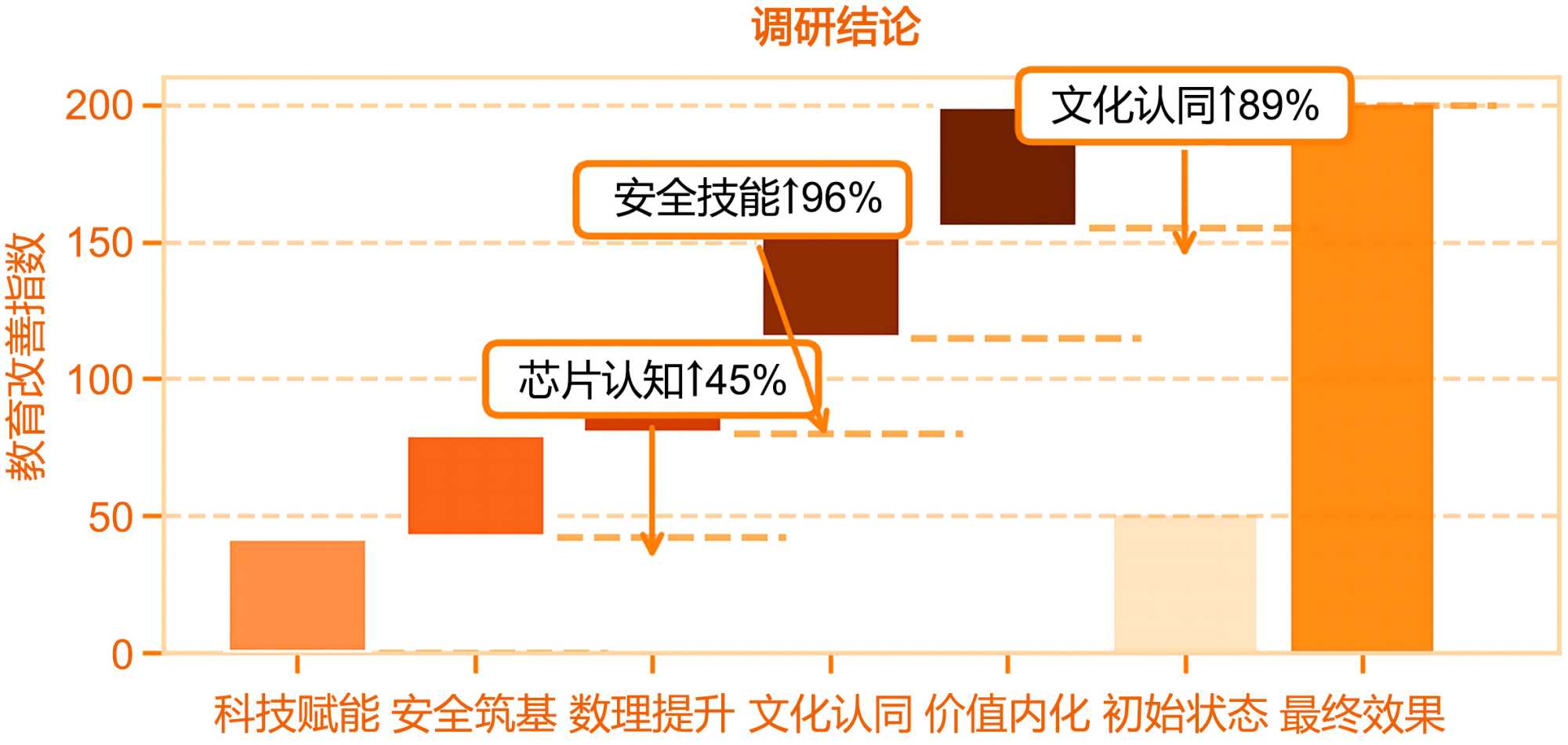 调研结论

教育改善指数

200
150
100
50
0

文化认同↑89%
安全技能↑96%
芯片认知↑45%

科技赋能 安全筑基 数理提升 文化认同 价值内化 初始状态 最终效果